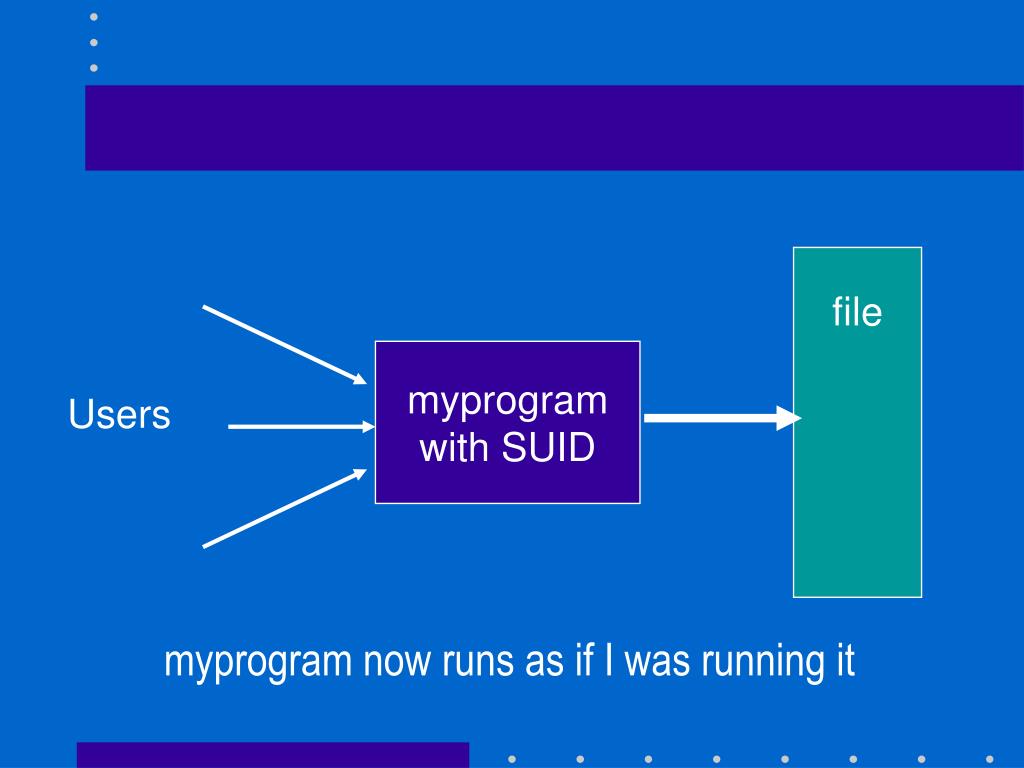 Users

myprogram with SUID

file

myprogram now runs as if I was running it